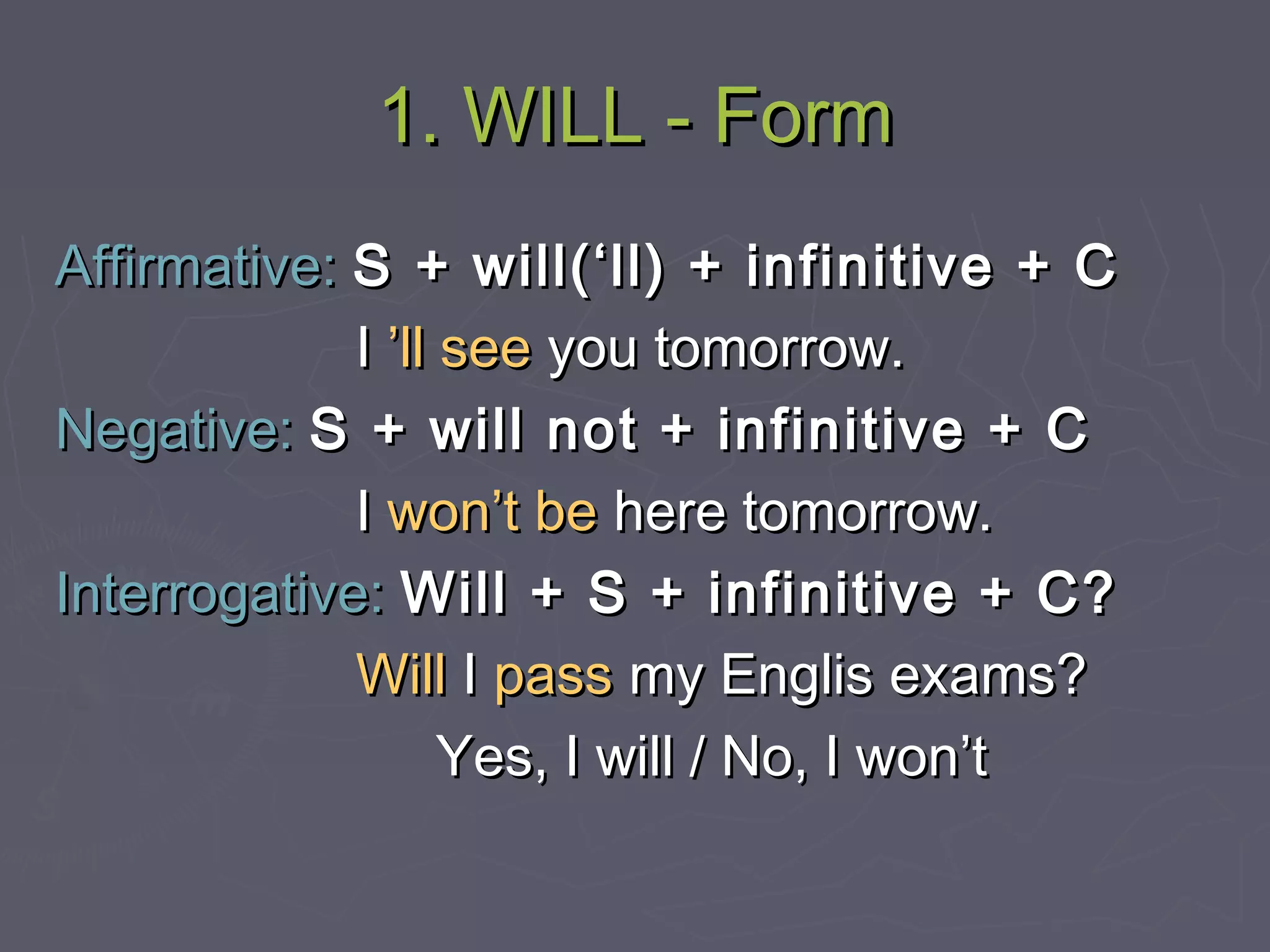 1. WILL - Form

Affirmative: S + will(‘ll) + infinitive + C

I ’ll see you tomorrow.

Negative: S + will not + infinitive + C

I won’t be here tomorrow.

Interrogative: Will + S + infinitive + C?

Will I pass my Englis exams?

Yes, I will / No, I won’t